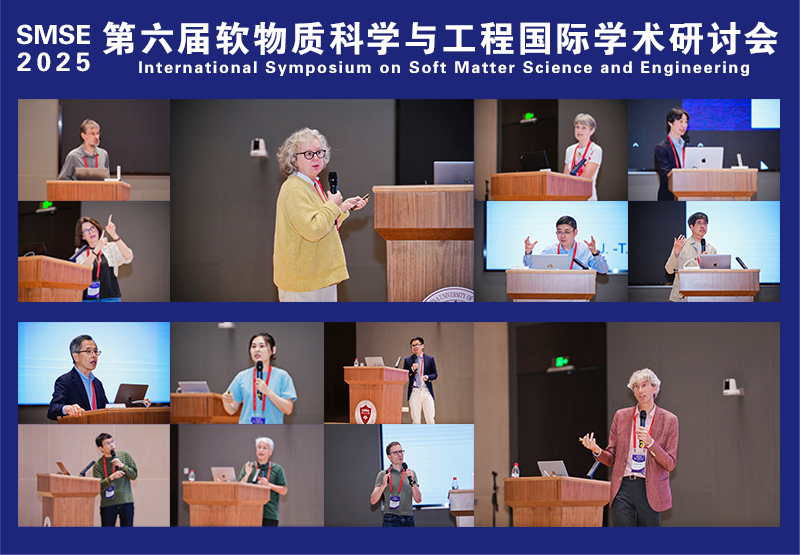 SMSE 2025 第六届软物质科学与工程国际学术研讨会
International Symposium on Soft Matter Science and Engineering

J. -T.